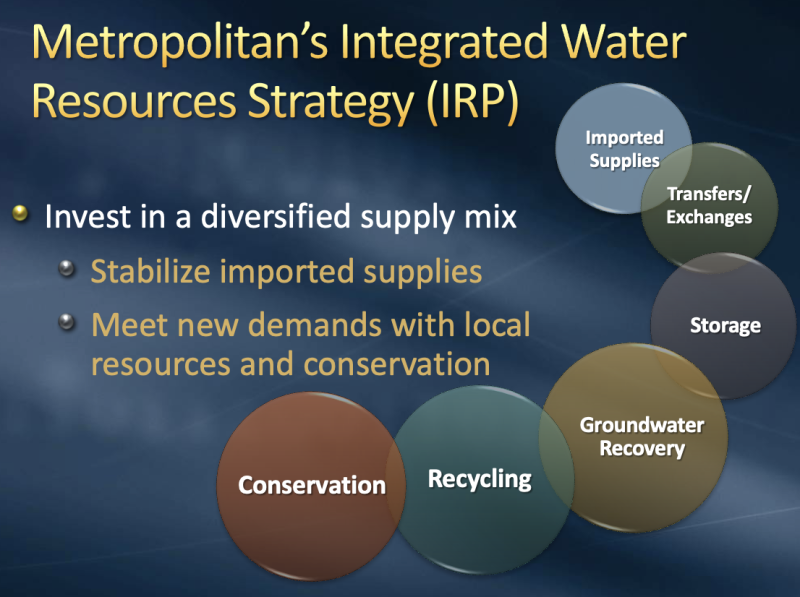 Metropolitan's Integrated Water Resources Strategy (IRP)

Invest in a diversified supply mix

Stabilize imported supplies

Meet new demands with local resources and conservation

Imported Supplies

Transfers/ Exchanges

Storage

Groundwater Recovery

Recycling

Conservation